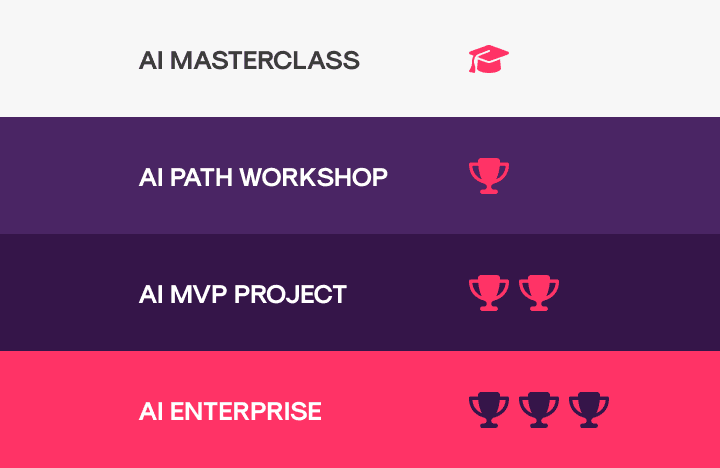 AI MASTERCLASS

AI PATH WORKSHOP

AI MVP PROJECT

AI ENTERPRISE